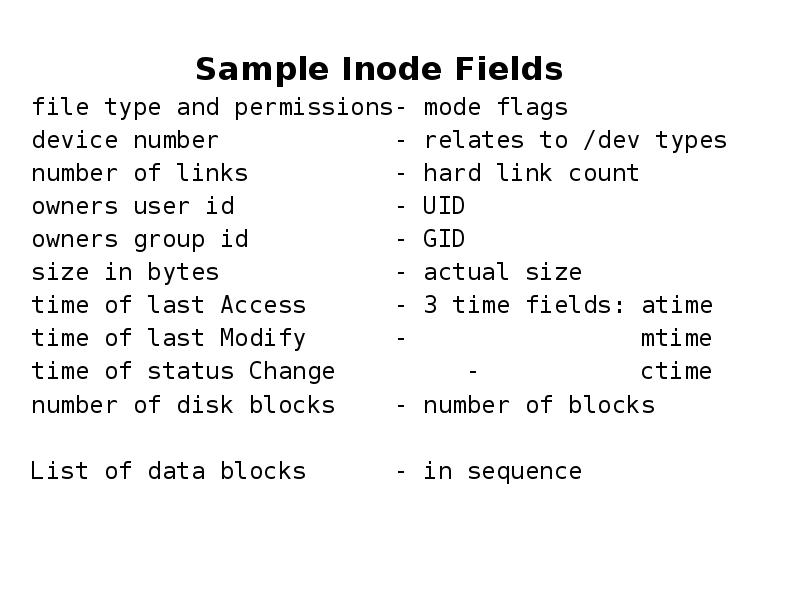 Sample Inode Fields

file type and permissions- mode flags
device number - relates to /dev types
number of links - hard link count
owners user id - UID
owners group id - GID
size in bytes - actual size
time of last Access - 3 time fields: atime
time of last Modify - mtime
time of status Change - ctime
number of disk blocks - number of blocks

List of data blocks - in sequence